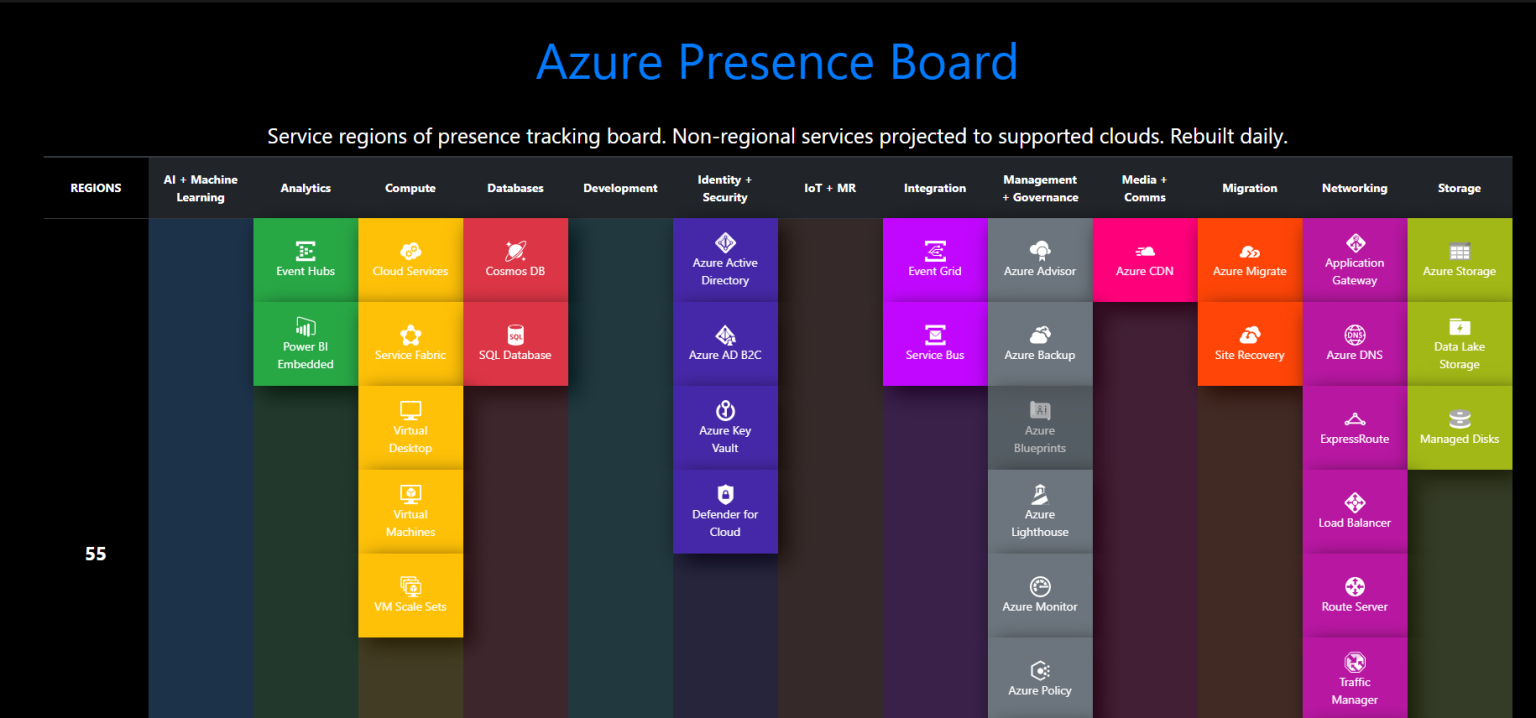 Azure Presence Board

Service regions of presence tracking board. Non-regional services projected to supported clouds. Rebuilt daily.

| REGIONS | AI + Machine Learning | Analytics | Compute | Databases | Development | Identity + Security | IoT + MR | Integration | Management + Governance | Media + Comms | Migration | Networking | Storage |
|---|---|---|---|---|---|---|---|---|---|---|---|---|---|
| 55 | | Event Hubs | Cloud Services | Cosmos DB | | Azure Active Directory | | Event Grid | Azure Advisor | Azure CDN | Azure Migrate | Application Gateway | Azure Storage |
| | | Power BI Embedded | Service Fabric | SQL Database | | Azure AD B2C | | Service Bus | Azure Backup | | Site Recovery | Azure DNS | Data Lake Storage |
| | | | Virtual Desktop | | | Azure Key Vault | | | Azure Blueprints | | | ExpressRoute | Managed Disks |
| | | | Virtual Machines | | | Defender for Cloud | | | Azure Lighthouse | | | Load Balancer | |
| | | | VM Scale Sets | | | | | | Azure Monitor | | | Route Server | |
| | | | | | | | | | Azure Policy | | | Traffic Manager | |